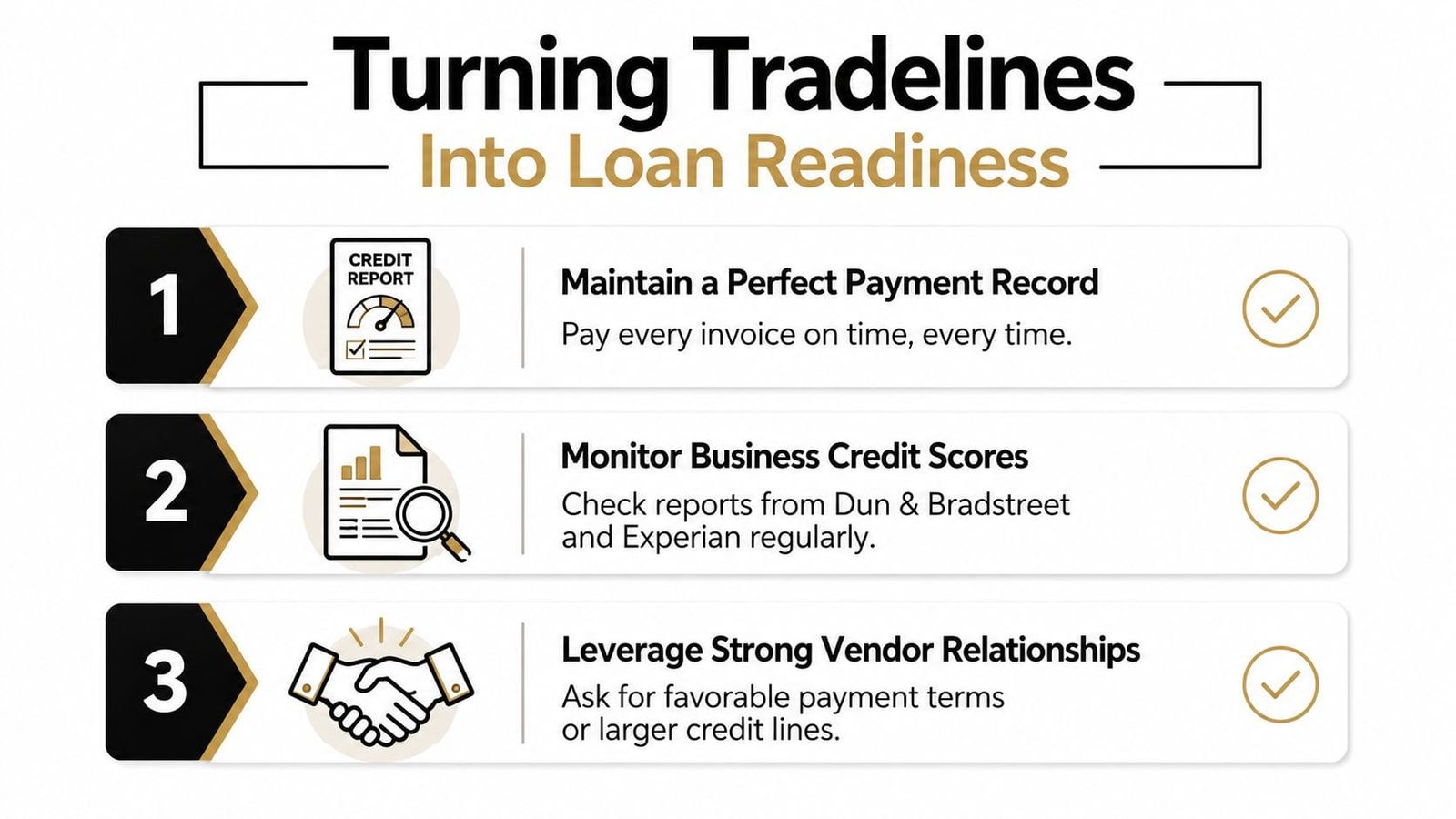 Turning Tradelines
Into Loan Readiness

1

CREDIT REPORT

Maintain a Perfect Payment Record
Pay every invoice on time, every time.

2

Monitor Business Credit Scores
Check reports from Dun & Bradstreet and Experian regularly.

3

Leverage Strong Vendor Relationships
Ask for favorable payment terms or larger credit lines.